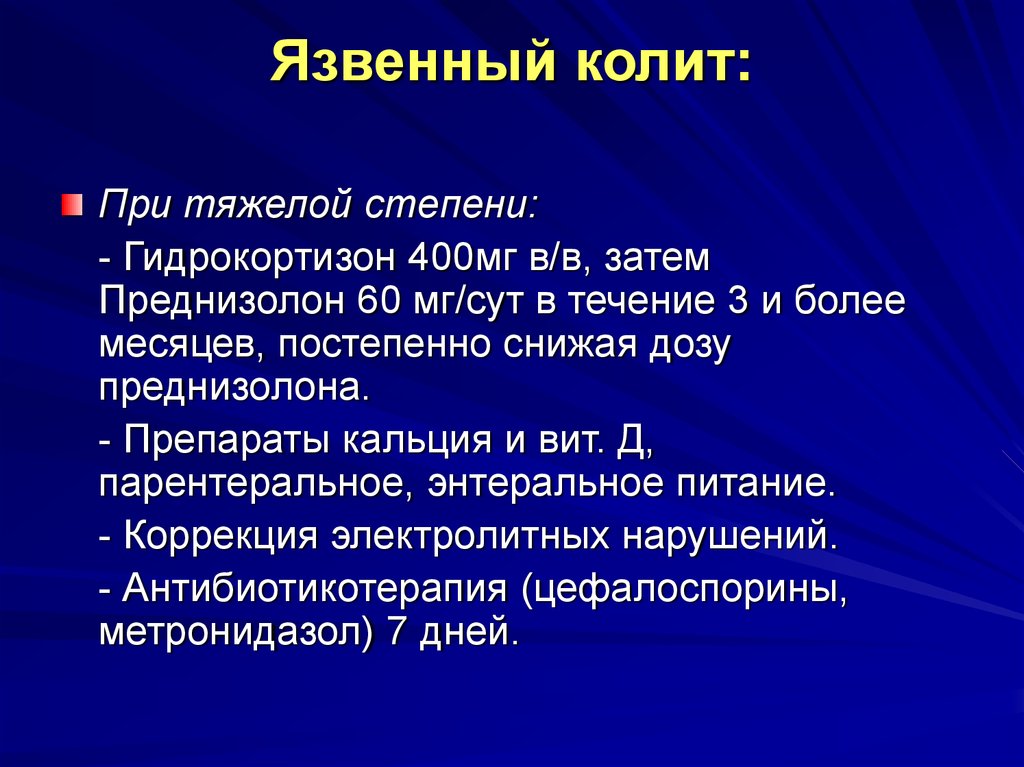 Язвенный колит:

При тяжелой степени:

- Гидрокортизон 400мг в/в, затем Преднизолон 60 мг/сут в течение 3 и более месяцев, постепенно снижая дозу преднизолона.

- Препараты кальция и вит. Д, парентеральное, энтеральное питание.

- Коррекция электролитных нарушений.

- Антибиотикотерапия (цефалоспорины, метронидазол) 7 дней.